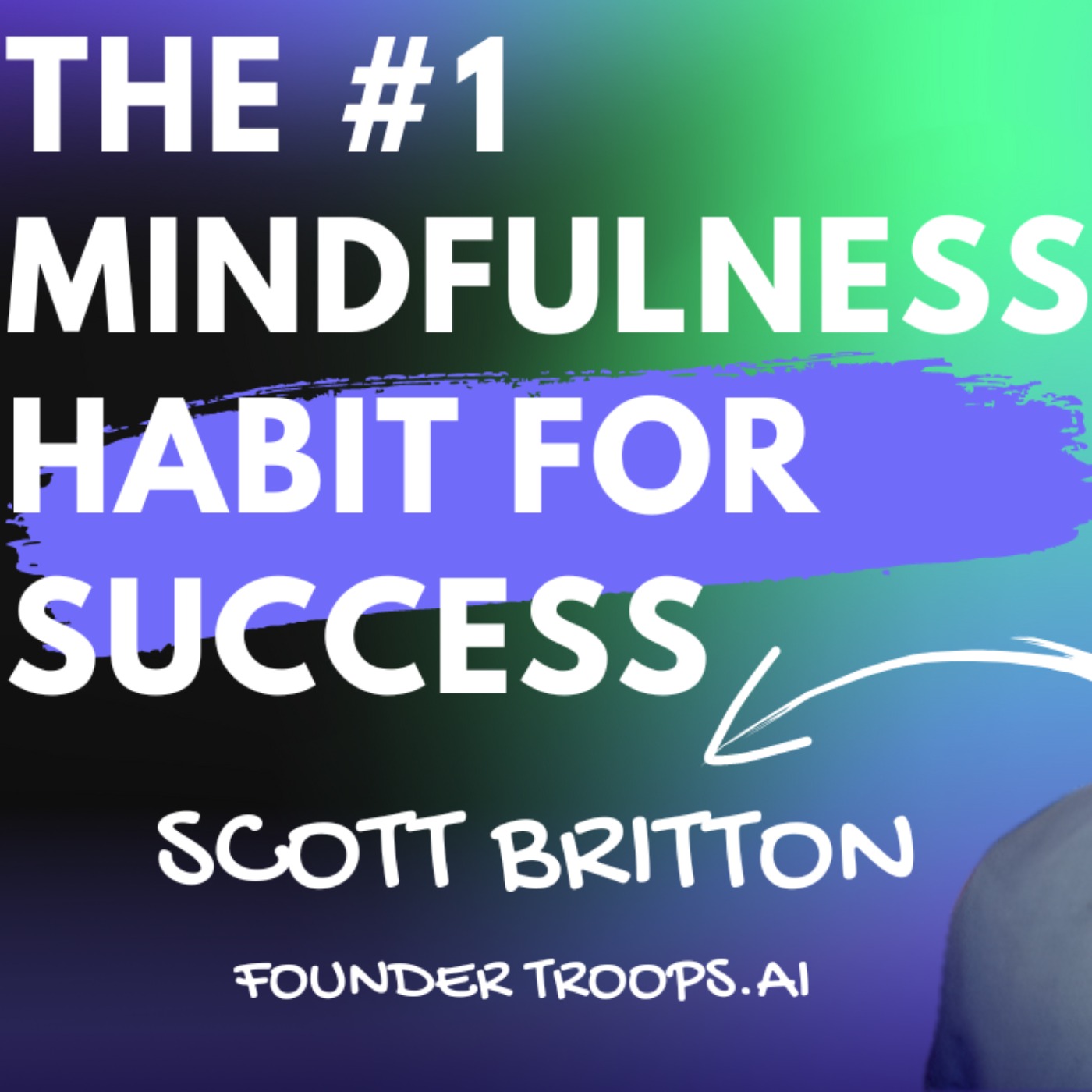 THE #1 MINDFULNESS HABIT FOR SUCCESS

SCOTT BRITTON

FOUNDER TROOPS.AI